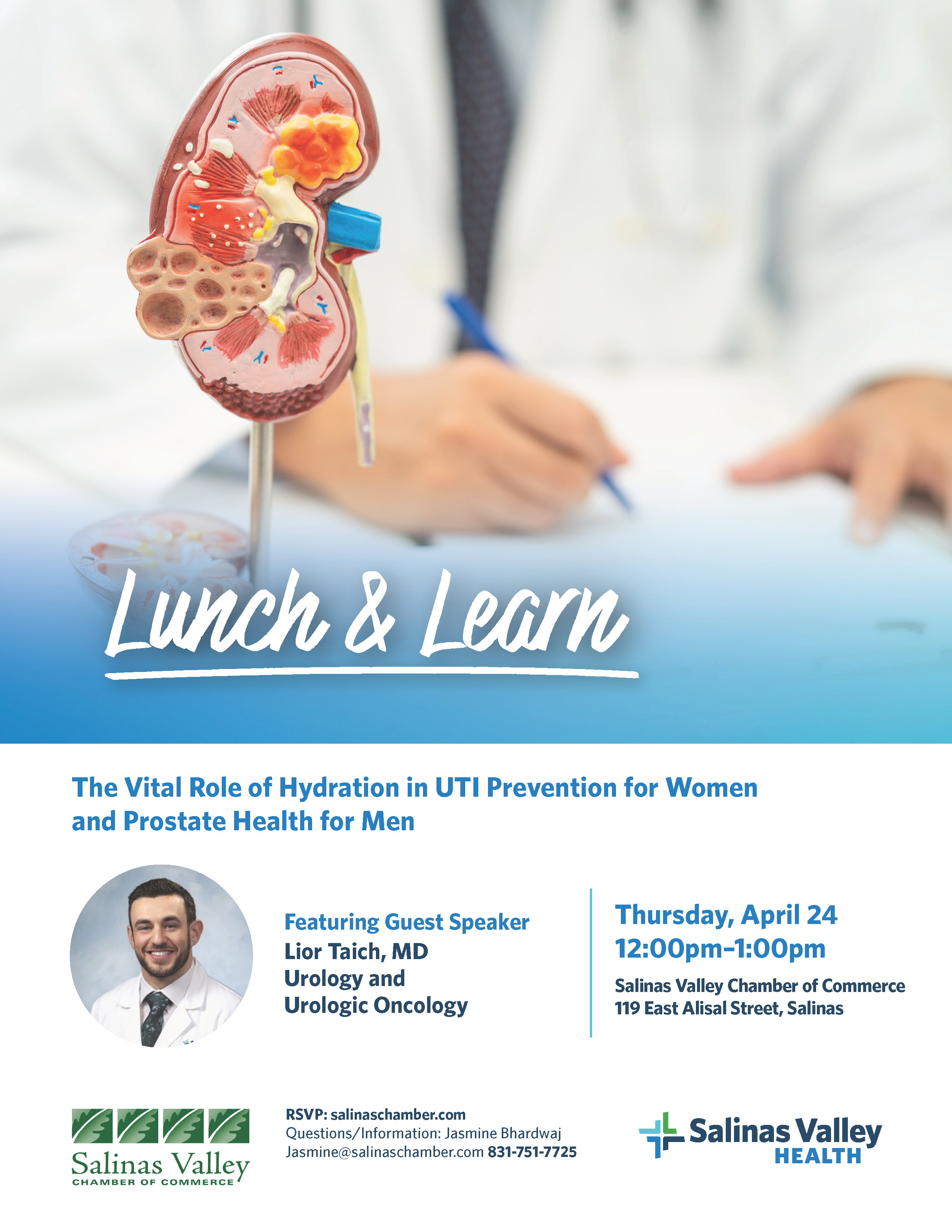 Lunch & Learn

The Vital Role of Hydration in UTI Prevention for Women and Prostate Health for Men

Featuring Guest Speaker
Lior Taich, MD
Urology and
Urologic Oncology

Thursday, April 24
12:00pm–1:00pm
Salinas Valley Chamber of Commerce
119 East Alisal Street, Salinas

Salinas Valley
CHAMBER OF COMMERCE

RSVP: salinaschamber.com
Questions/Information: Jasmine Bhardwaj
Jasmine@salinaschamber.com 831-751-7725

Salinas Valley
HEALTH